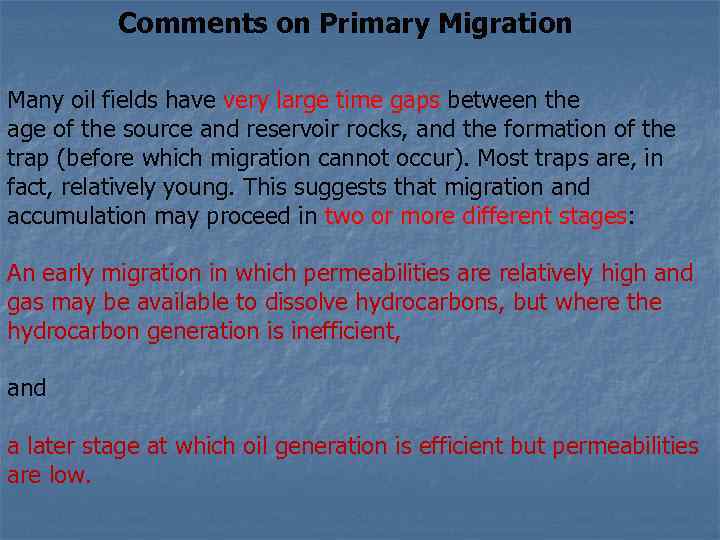 Comments on Primary Migration

Many oil fields have very large time gaps between the age of the source and reservoir rocks, and the formation of the trap (before which migration cannot occur). Most traps are, in fact, relatively young. This suggests that migration and accumulation may proceed in two or more different stages:

An early migration in which permeabilities are relatively high and gas may be available to dissolve hydrocarbons, but where the hydrocarbon generation is inefficient,

and

a later stage at which oil generation is efficient but permeabilities are low.